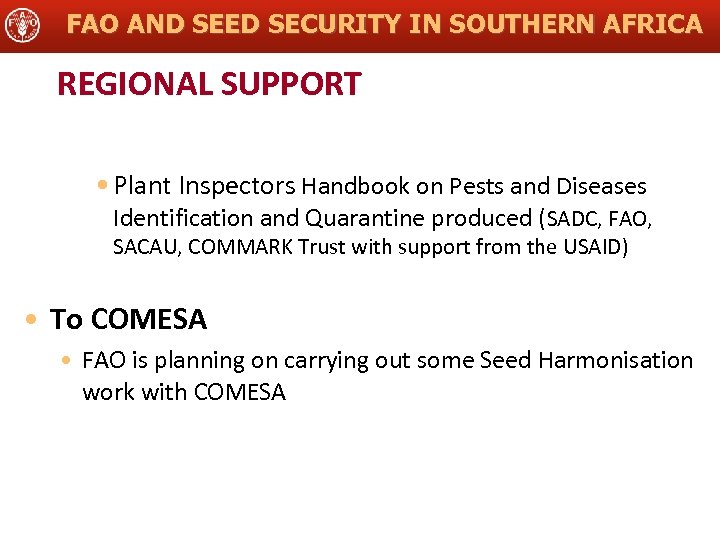 FAO AND SEED SECURITY IN SOUTHERN AFRICA

REGIONAL SUPPORT

• Plant Inspectors Handbook on Pests and Diseases Identification and Quarantine produced (SADC, FAO, SACAU, COMMARK Trust with support from the USAID)

• To COMESA

• FAO is planning on carrying out some Seed Harmonisation work with COMESA